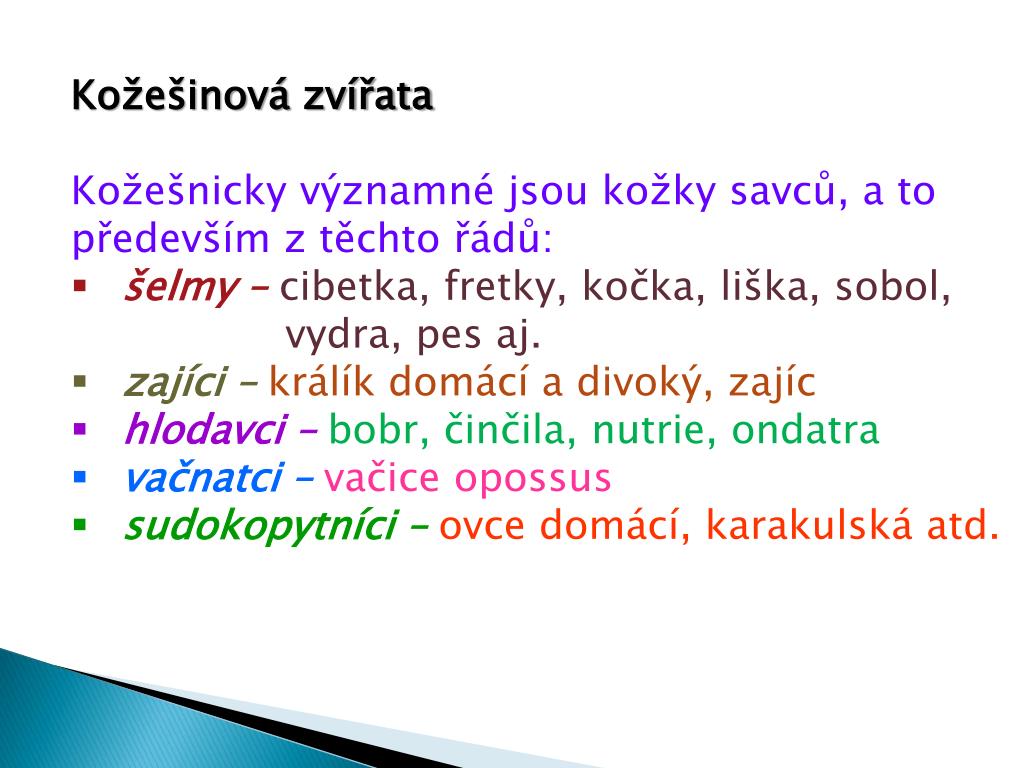 Kožešinová zvířata

Kožešnicky významné jsou kožky savců, a to především z těchto řádů:

▪ šelmy – cibetka, fretky, kočka, liška, sobol, vydra, pes aj.
▪ zajíci – králík domácí a divoký, zajíc
▪ hlodavci – bobr, činčila, nutrie, ondatra
▪ vačnatci – vačice opossus
▪ sudokopytníci – ovce domácí, karakulská atd.